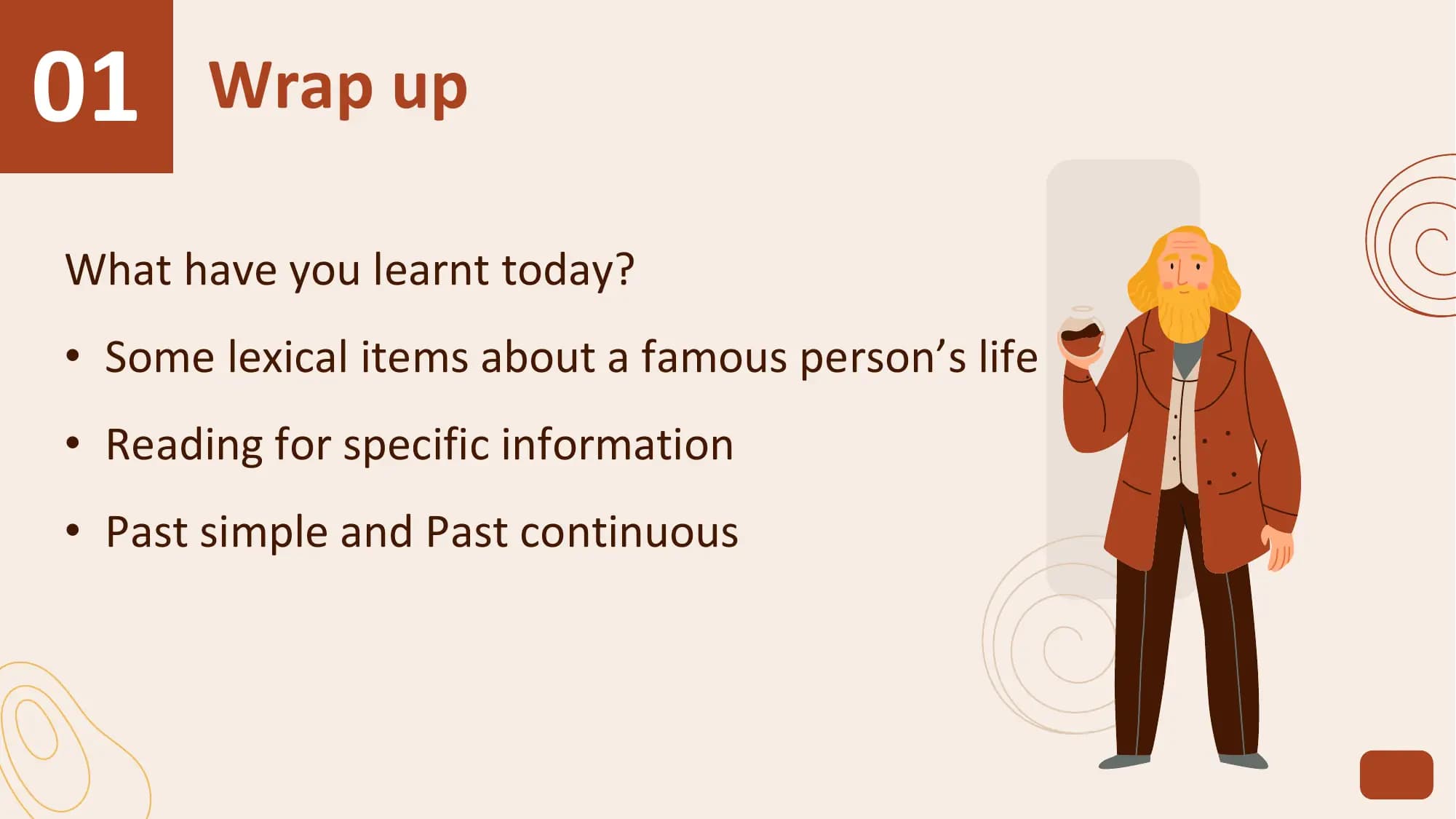 01

Wrap up

What have you learnt today?

• Some lexical items about a famous person’s life

• Reading for specific information

• Past simple and Past continuous